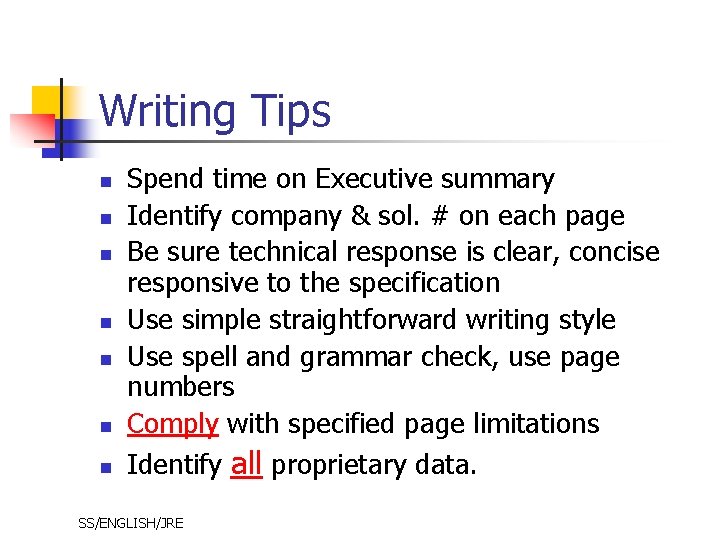 Writing Tips

- Spend time on Executive summary
- Identify company & sol. # on each page
- Be sure technical response is clear, concise responsive to the specification
- Use simple straightforward writing style
- Use spell and grammar check, use page numbers
- Comply with specified page limitations
- Identify all proprietary data.

SS/ENGLISH/JRE